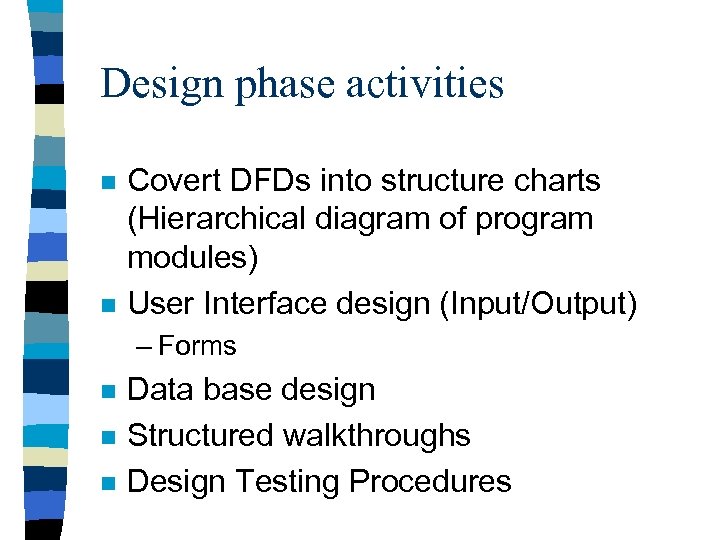 Design phase activities

- Covert DFDs into structure charts (Hierarchical diagram of program modules)
- User Interface design (Input/Output)
  – Forms
- Data base design
- Structured walkthroughs
- Design Testing Procedures